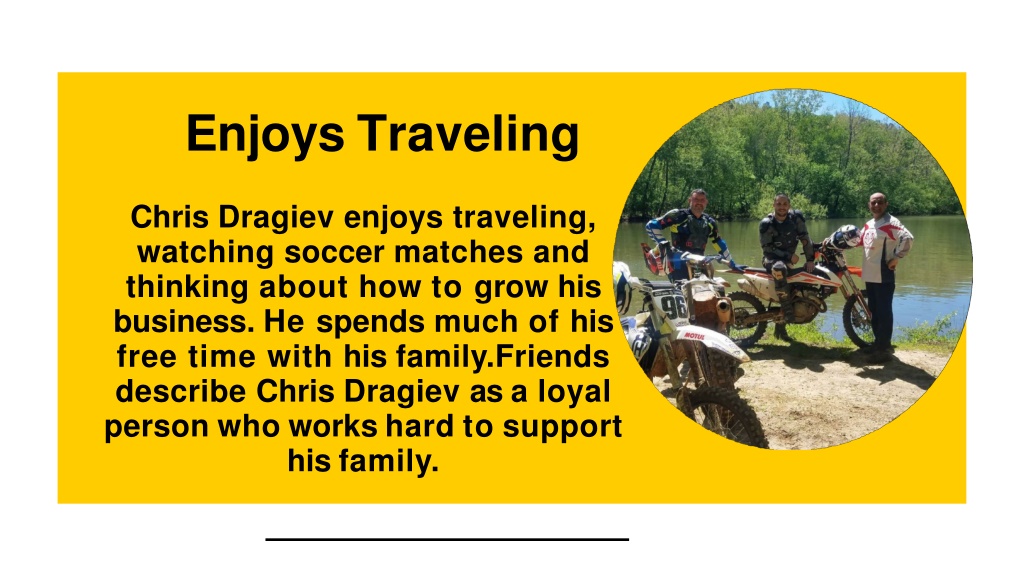 Enjoys Traveling

Chris Dragiev enjoys traveling, watching soccer matches and thinking about how to grow his business. He spends much of his free time with his family.Friends describe Chris Dragiev as a loyal person who works hard to support his family.

96

MOTUL